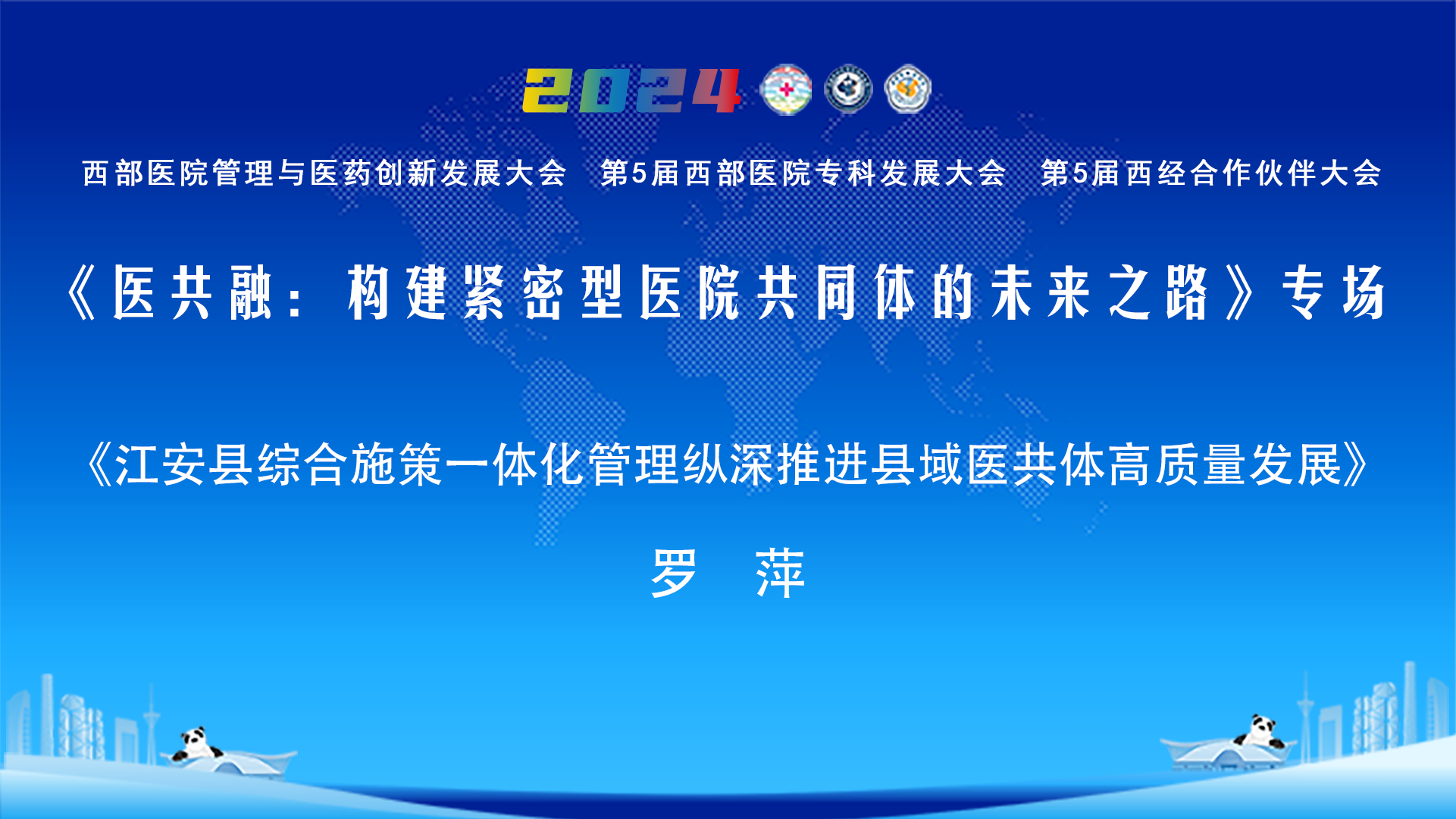 2024

西部医院管理与医药创新发展大会　第5届西部医院专科发展大会　第5届西经合作伙伴大会

《医共融：构建紧密型医院共同体的未来之路》专场

《江安县综合施策一体化管理纵深推进县域医共体高质量发展》

罗　萍